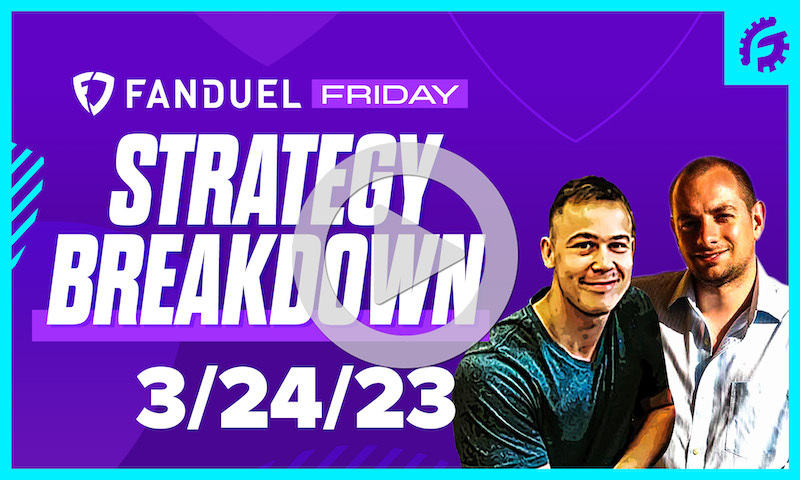 FANDUEL FRIDAY

STRATEGY BREAKDOWN

3/24/23